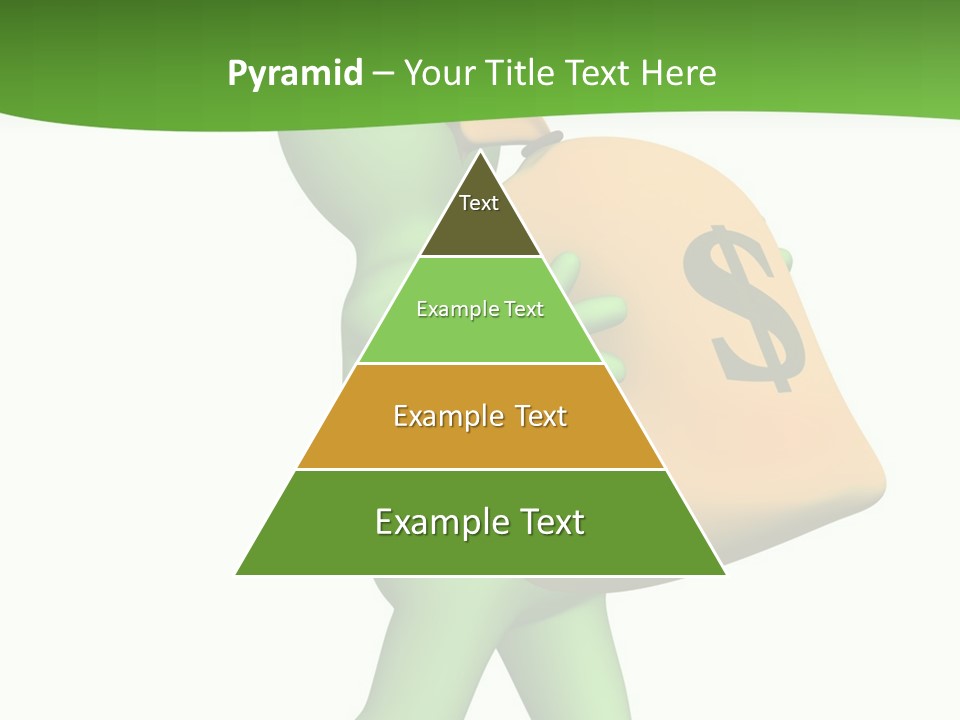 Pyramid – Your Title Text Here

Text

Example Text

Example Text

Example Text

$